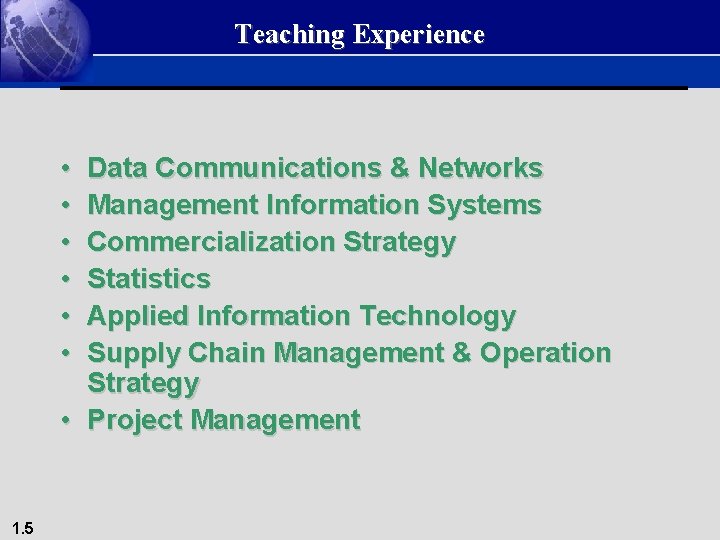 Teaching Experience

• Data Communications & Networks
• Management Information Systems
• Commercialization Strategy
• Statistics
• Applied Information Technology
• Supply Chain Management & Operation Strategy
• Project Management

1.5